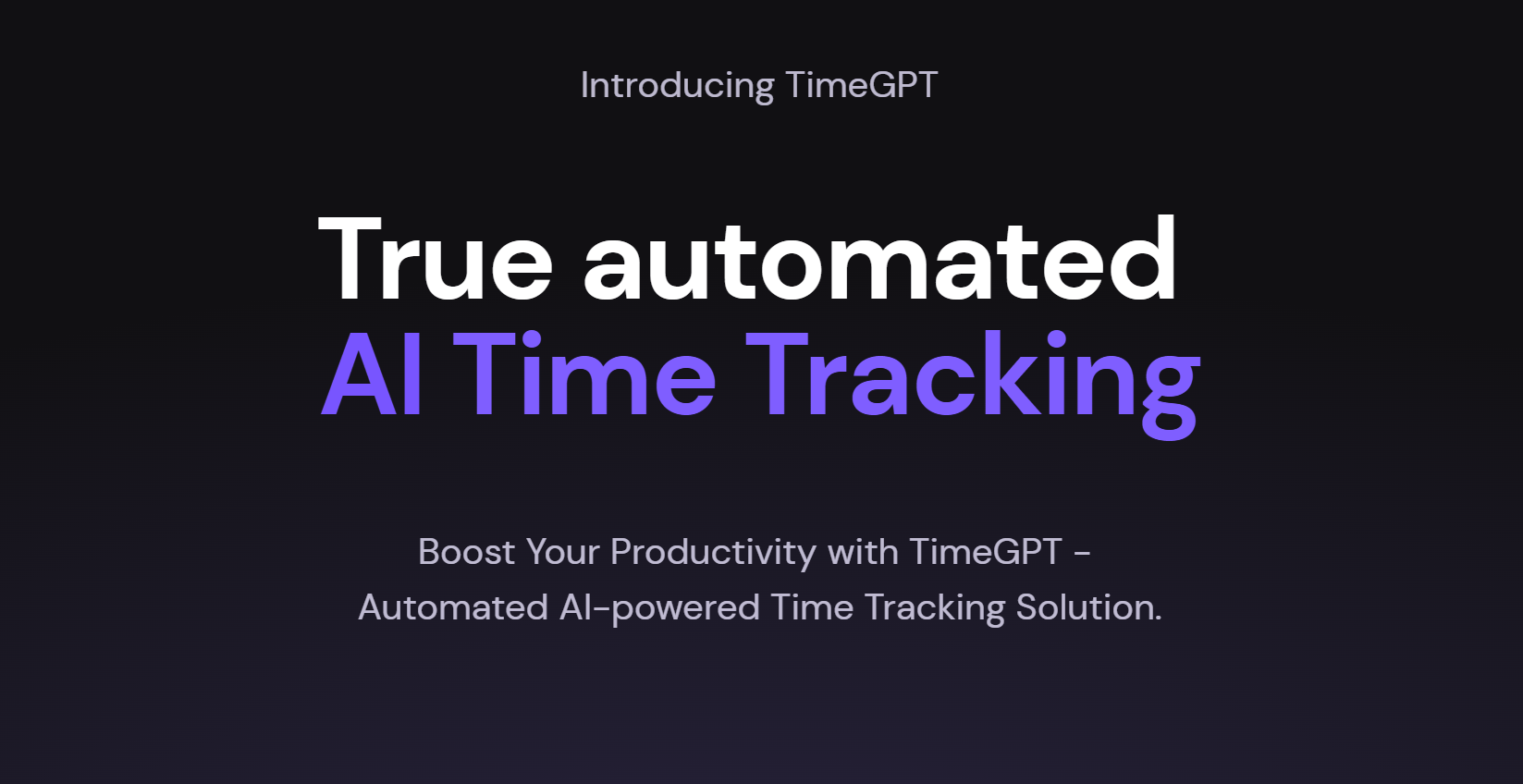 Introducing TimeGPT

True automated
AI Time Tracking

Boost Your Productivity with TimeGPT - Automated AI-powered Time Tracking Solution.